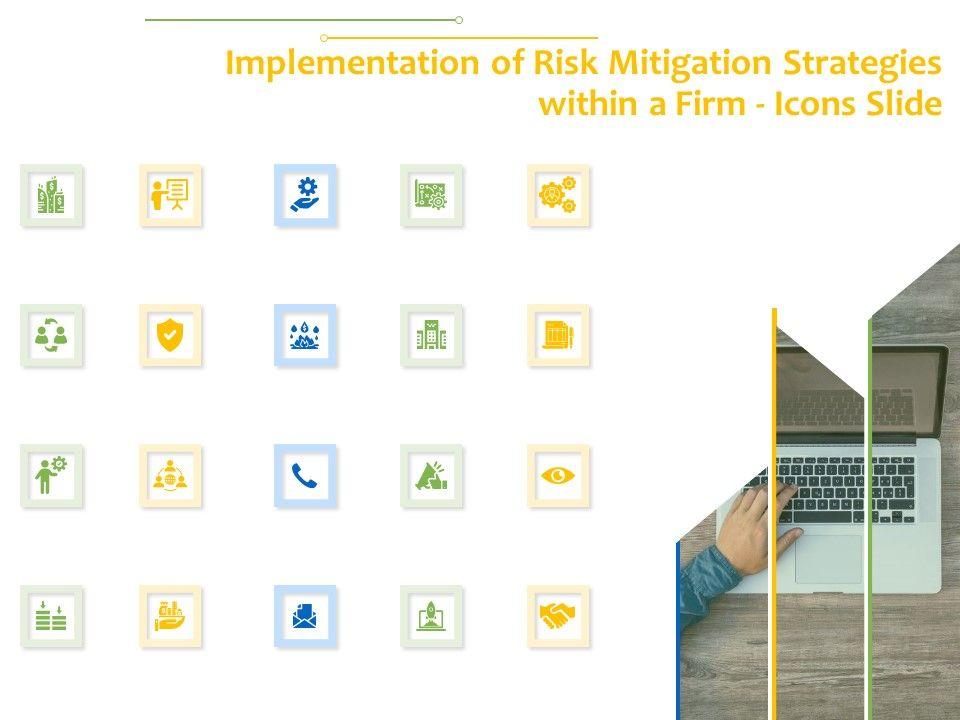 Implementation of Risk Mitigation Strategies within a Firm - Icons Slide